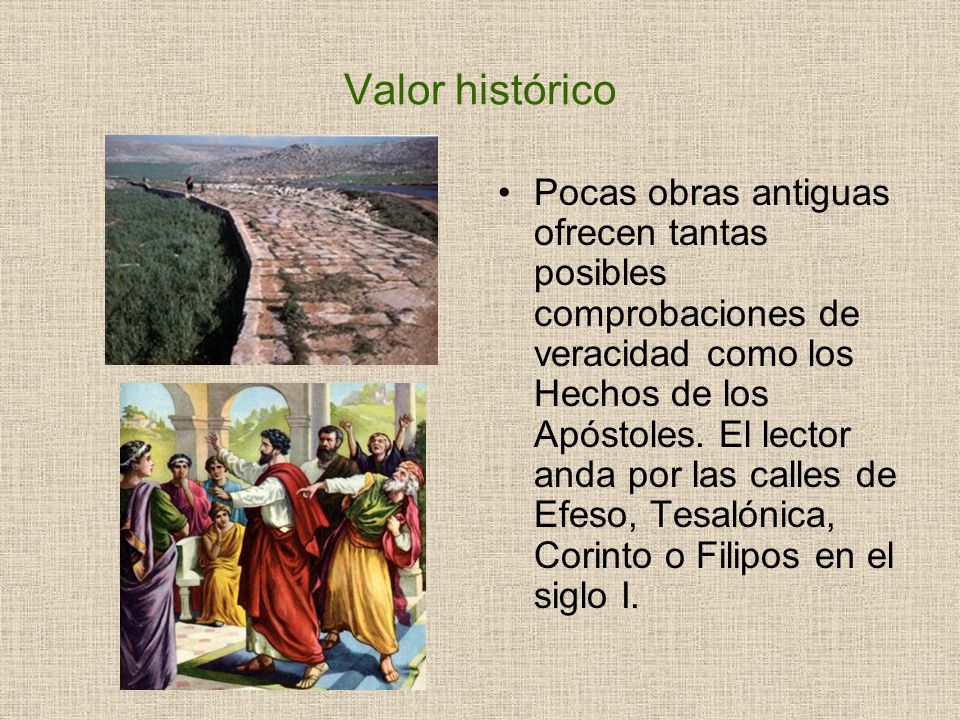 Valor histórico

• Pocas obras antiguas ofrecen tantas posibles comprobaciones de veracidad como los Hechos de los Apóstoles. El lector anda por las calles de Efeso, Tesalónica, Corinto o Filipos en el siglo I.